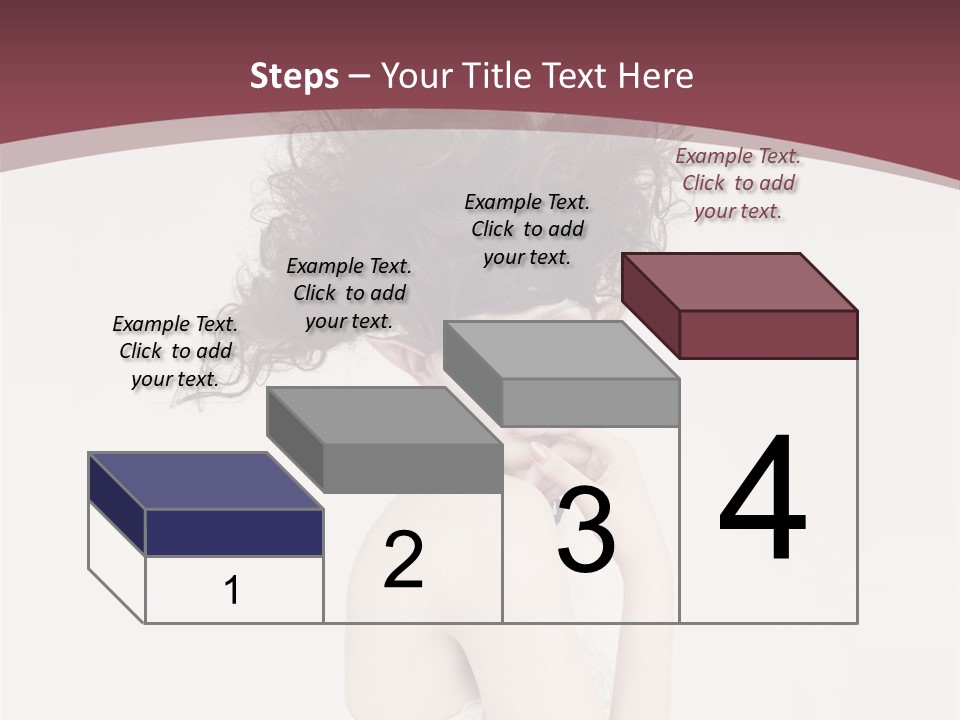 Steps – Your Title Text Here

Example Text. Click to add your text.

Example Text. Click to add your text.

Example Text. Click to add your text.

Example Text. Click to add your text.

1

2

3

4